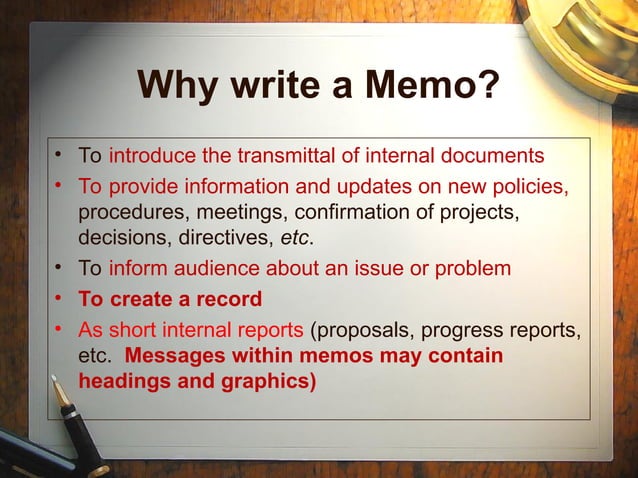 Why write a Memo?

• To introduce the transmittal of internal documents
• To provide information and updates on new policies, procedures, meetings, confirmation of projects, decisions, directives, etc.
• To inform audience about an issue or problem
• To create a record
• As short internal reports (proposals, progress reports, etc. Messages within memos may contain headings and graphics)